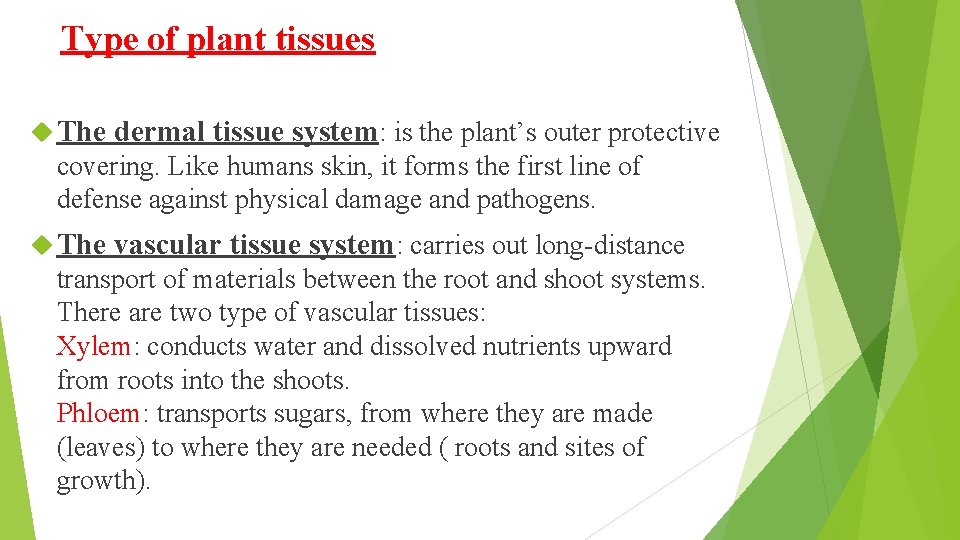 Type of plant tissues

The dermal tissue system: is the plant's outer protective covering. Like humans skin, it forms the first line of defense against physical damage and pathogens.

The vascular tissue system: carries out long-distance transport of materials between the root and shoot systems. There are two type of vascular tissues:
Xylem: conducts water and dissolved nutrients upward from roots into the shoots.
Phloem: transports sugars, from where they are made (leaves) to where they are needed ( roots and sites of growth).